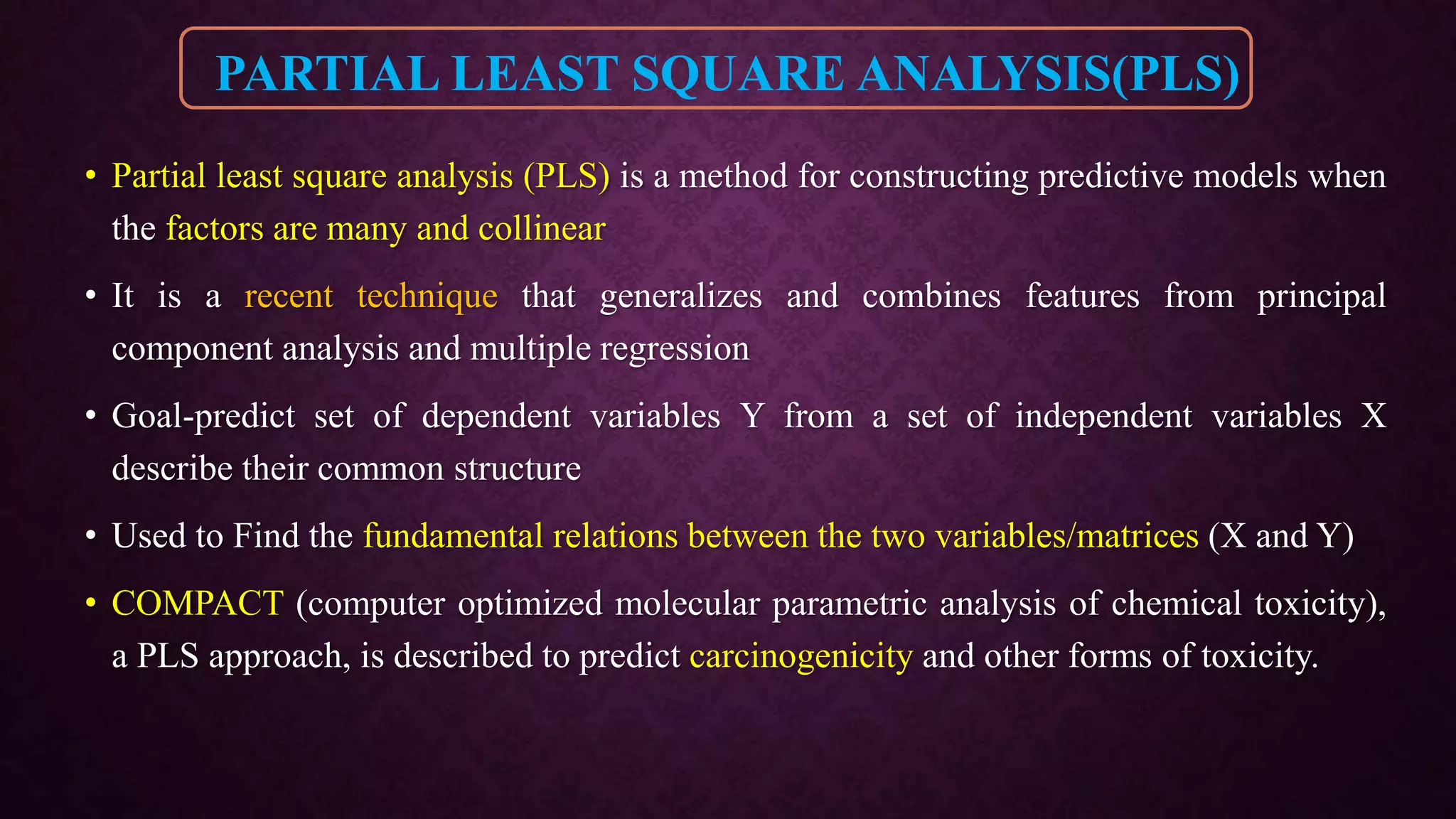 PARTIAL LEAST SQUARE ANALYSIS(PLS)

• Partial least square analysis (PLS) is a method for constructing predictive models when the factors are many and collinear

• It is a recent technique that generalizes and combines features from principal component analysis and multiple regression

• Goal-predict set of dependent variables Y from a set of independent variables X describe their common structure

• Used to Find the fundamental relations between the two variables/matrices (X and Y)

• COMPACT (computer optimized molecular parametric analysis of chemical toxicity), a PLS approach, is described to predict carcinogenicity and other forms of toxicity.